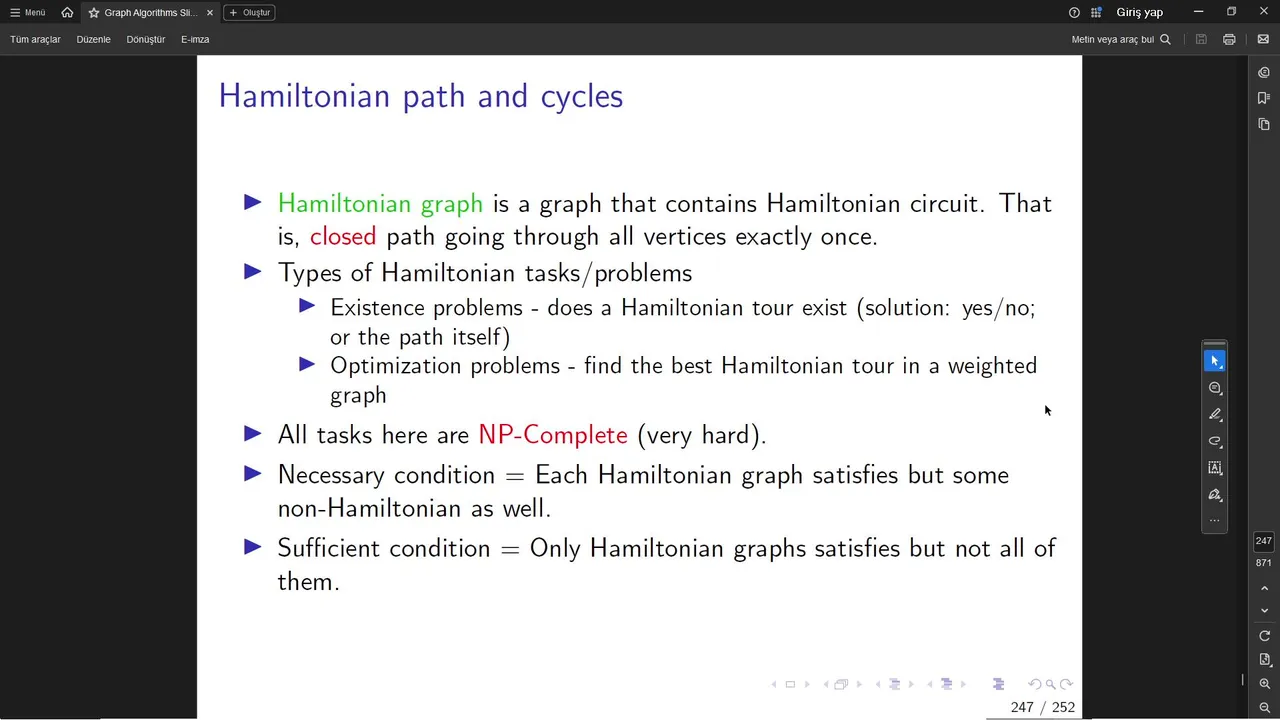 Menü
Graph Algorithms Sli...
Oluştur
Giriş yap
Tüm araçlar Düzenle Dönüştür E-imza
Metin veya araç bul

Hamiltonian path and cycles

▶ Hamiltonian graph is a graph that contains Hamiltonian circuit. That is, closed path going through all vertices exactly once.
▶ Types of Hamiltonian tasks/problems
▶ Existence problems - does a Hamiltonian tour exist (solution: yes/no; or the path itself)
▶ Optimization problems - find the best Hamiltonian tour in a weighted graph
▶ All tasks here are NP-Complete (very hard).
▶ Necessary condition = Each Hamiltonian graph satisfies but some non-Hamiltonian as well.
▶ Sufficient condition = Only Hamiltonian graphs satisfies but not all of them.

247 / 252

247
871